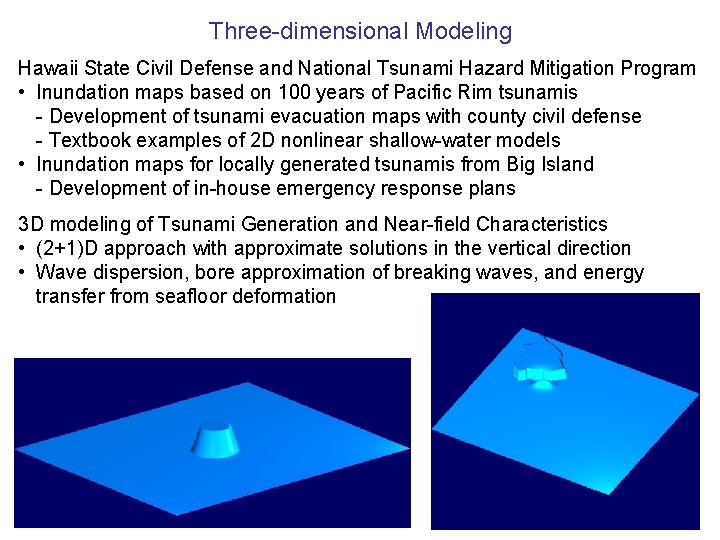 Three-dimensional Modeling

Hawaii State Civil Defense and National Tsunami Hazard Mitigation Program
• Inundation maps based on 100 years of Pacific Rim tsunamis
- Development of tsunami evacuation maps with county civil defense
- Textbook examples of 2D nonlinear shallow-water models
• Inundation maps for locally generated tsunamis from Big Island
- Development of in-house emergency response plans

3D modeling of Tsunami Generation and Near-field Characteristics
• (2+1)D approach with approximate solutions in the vertical direction
• Wave dispersion, bore approximation of breaking waves, and energy transfer from seafloor deformation